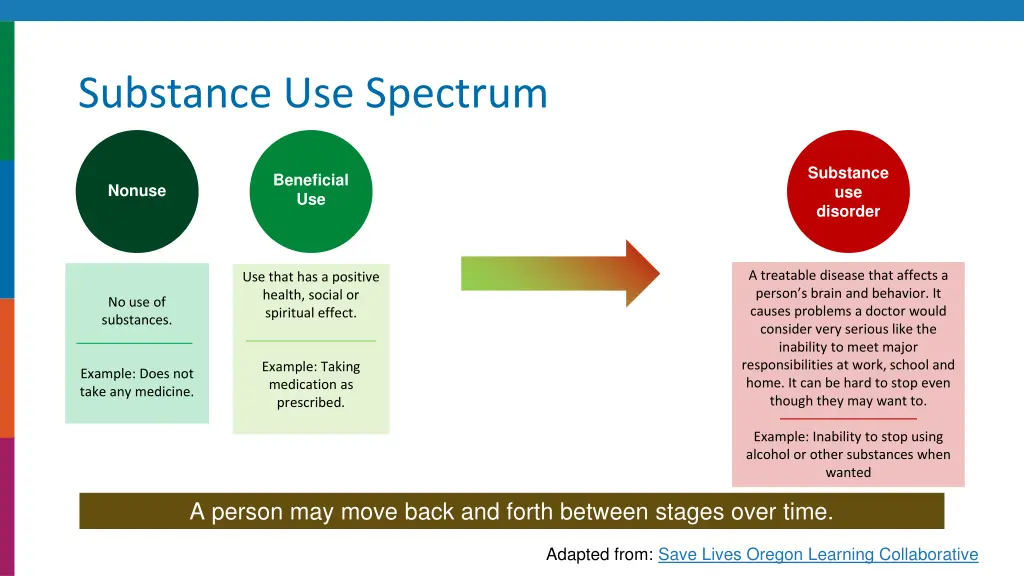 Substance Use Spectrum

Nonuse

No use of substances.

Example: Does not take any medicine.

Beneficial Use

Use that has a positive health, social or spiritual effect.

Example: Taking medication as prescribed.

Substance use disorder

A treatable disease that affects a person's brain and behavior. It causes problems a doctor would consider very serious like the inability to meet major responsibilities at work, school and home. It can be hard to stop even though they may want to.

Example: Inability to stop using alcohol or other substances when wanted

A person may move back and forth between stages over time.

Adapted from: Save Lives Oregon Learning Collaborative